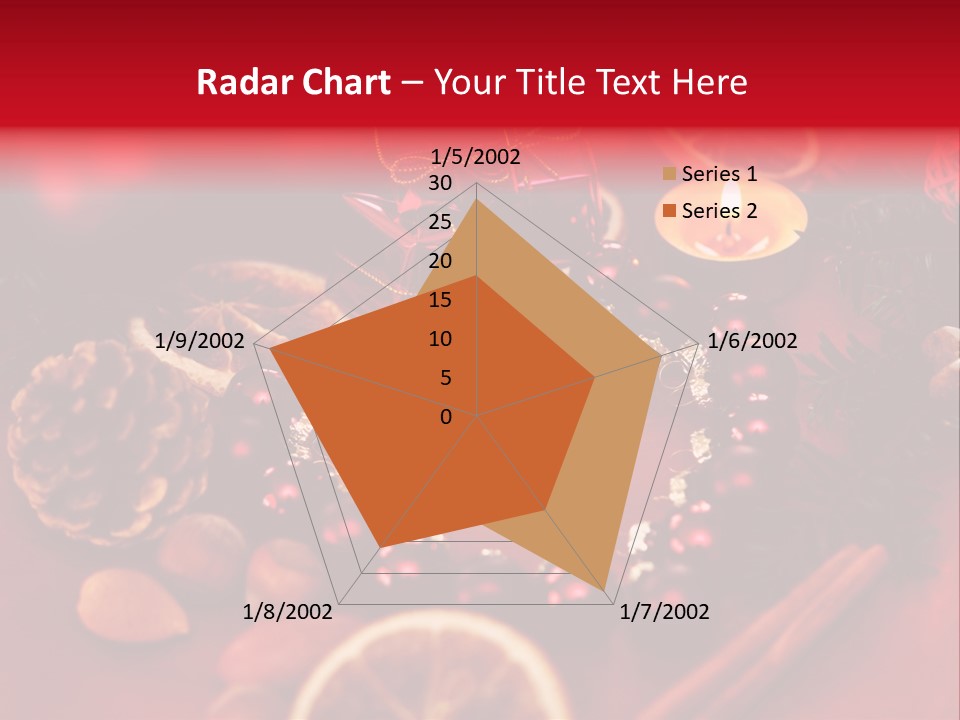 Radar Chart – Your Title Text Here

1/5/2002
30
25
20
15
10
5
0
1/6/2002
1/7/2002
1/8/2002
1/9/2002

Series 1
Series 2